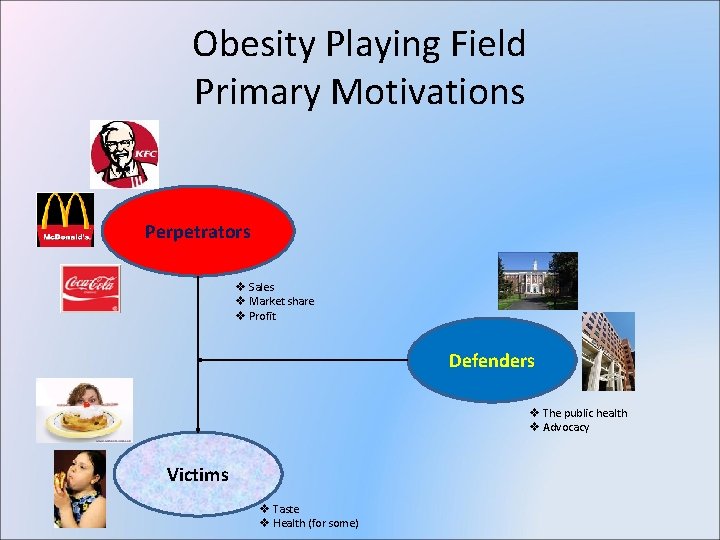 Obesity Playing Field
Primary Motivations

KFC

McDonald's

Coca-Cola

Perpetrators

❖ Sales
❖ Market share
❖ Profit

Defenders

❖ The public health
❖ Advocacy

Victims

❖ Taste
❖ Health (for some)